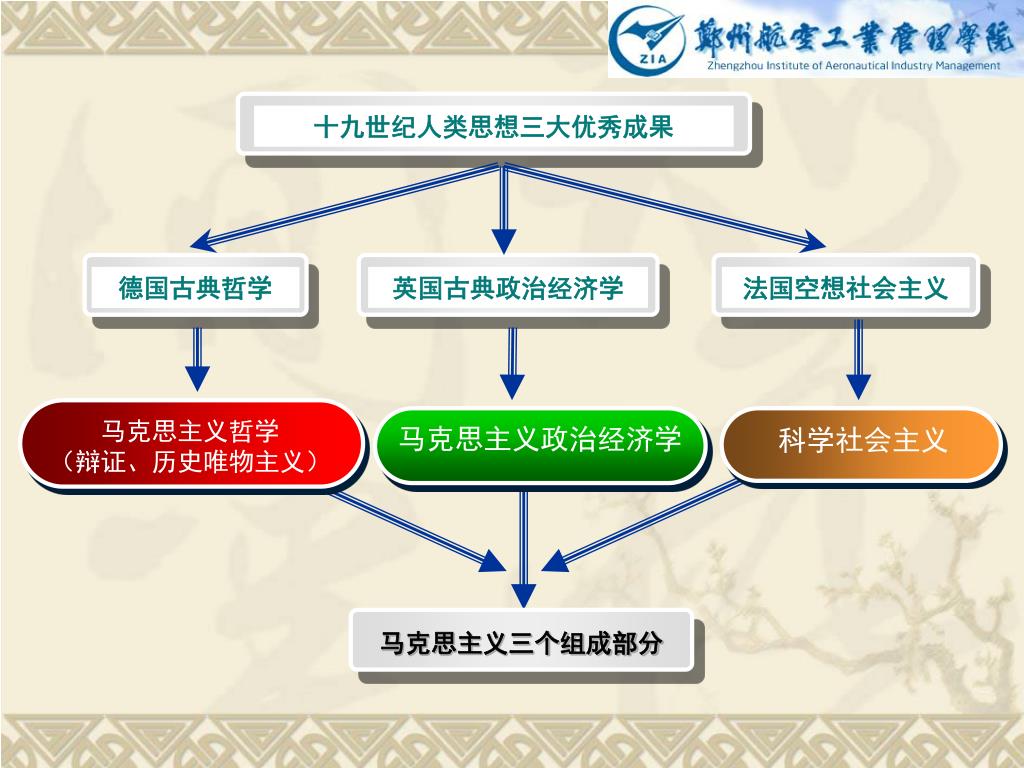 ZIA 鄭州航空工業管理學院
Zhengzhou Institute of Aeronautical Industry Management

十九世纪人类思想三大优秀成果

德国古典哲学

英国古典政治经济学

法国空想社会主义

马克思主义哲学
（辩证、历史唯物主义）

马克思主义政治经济学

科学社会主义

马克思主义三个组成部分